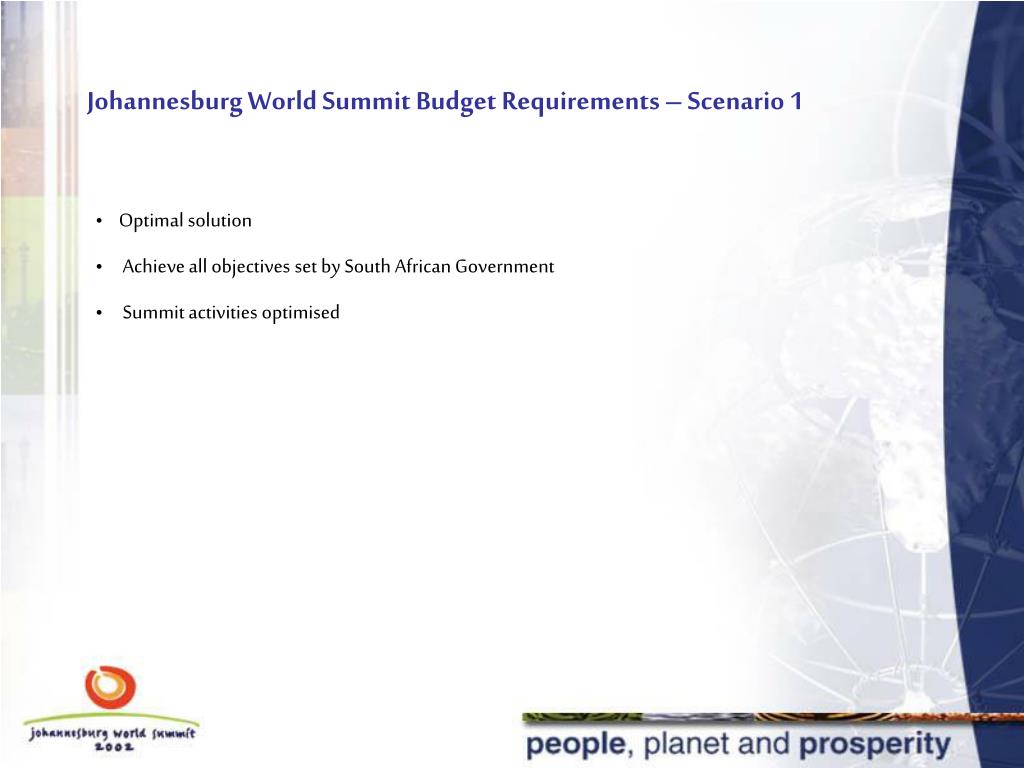 Johannesburg World Summit Budget Requirements – Scenario 1

• Optimal solution

• Achieve all objectives set by South African Government

• Summit activities optimised

johannesburg world summit 2002

people, planet and prosperity